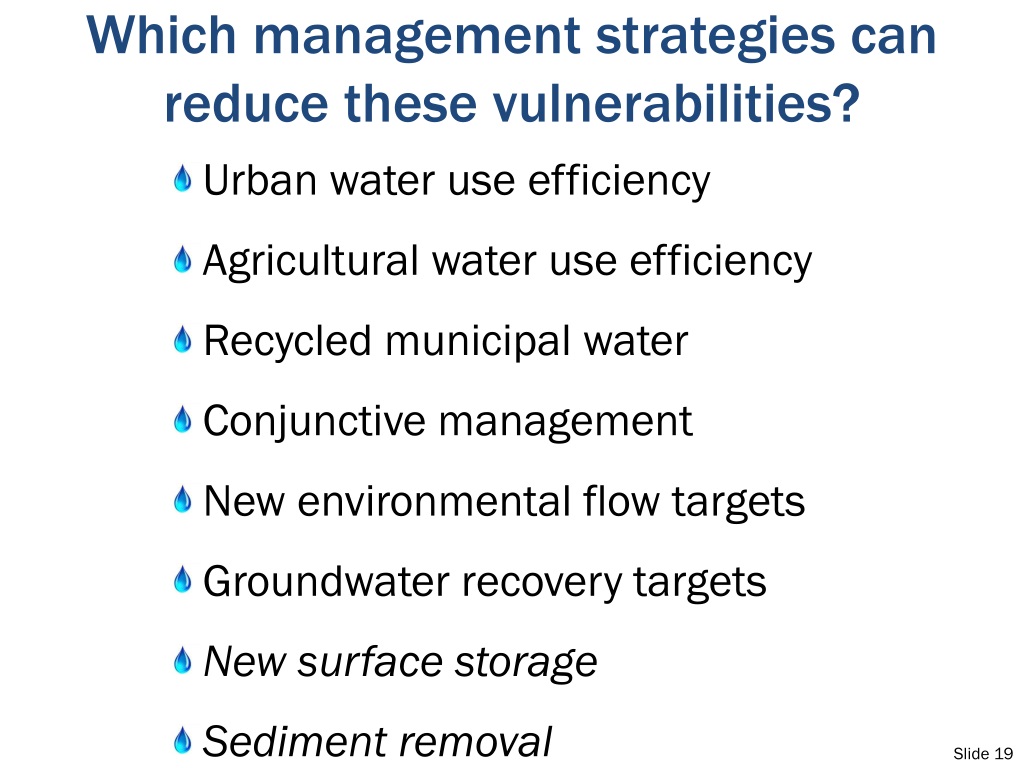 Which management strategies can reduce these vulnerabilities?

Urban water use efficiency

Agricultural water use efficiency

Recycled municipal water

Conjunctive management

New environmental flow targets

Groundwater recovery targets

New surface storage

Sediment removal

Slide 19